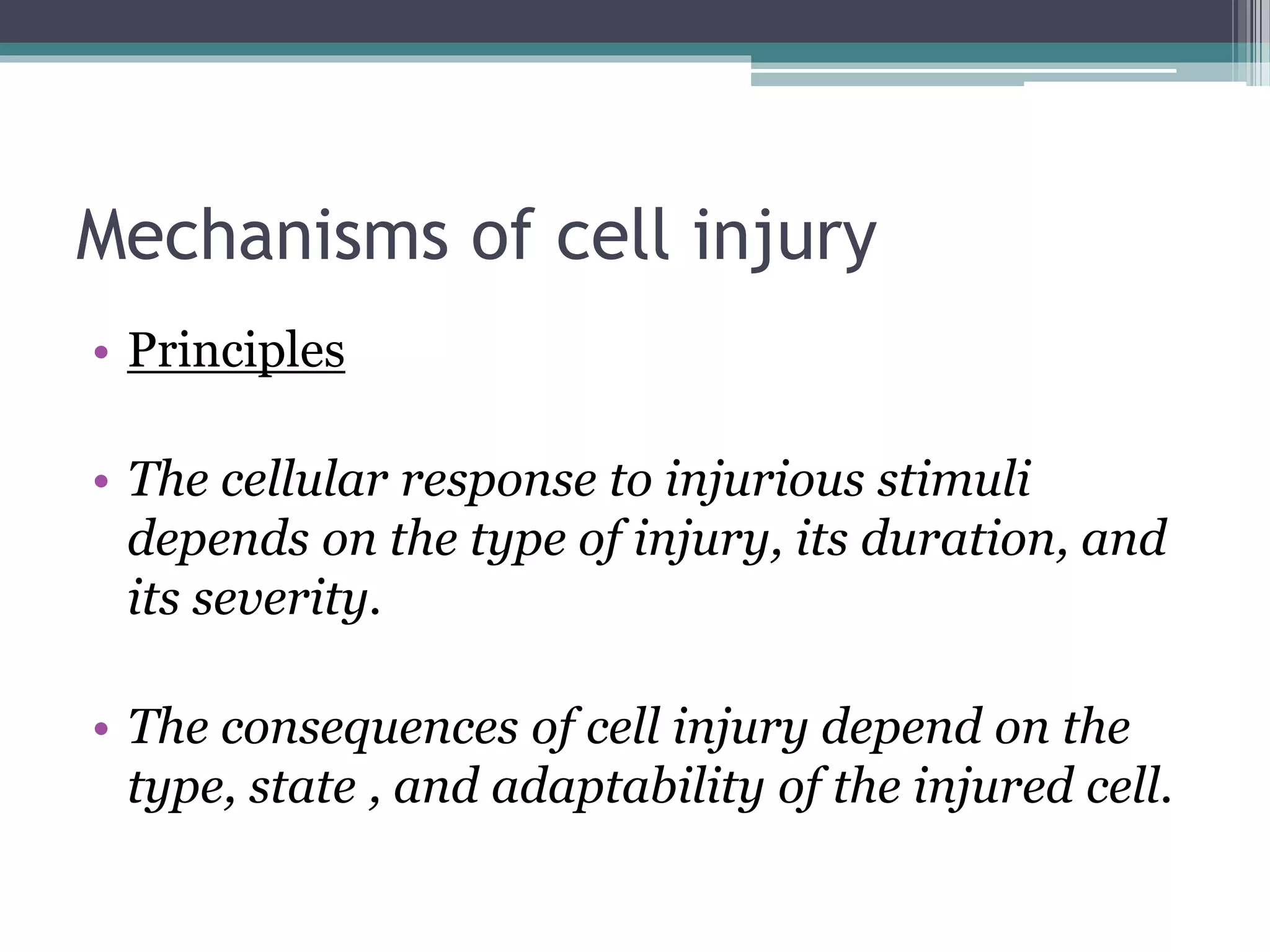 Mechanisms of cell injury

• Principles

• The cellular response to injurious stimuli depends on the type of injury, its duration, and its severity.

• The consequences of cell injury depend on the type, state , and adaptability of the injured cell.